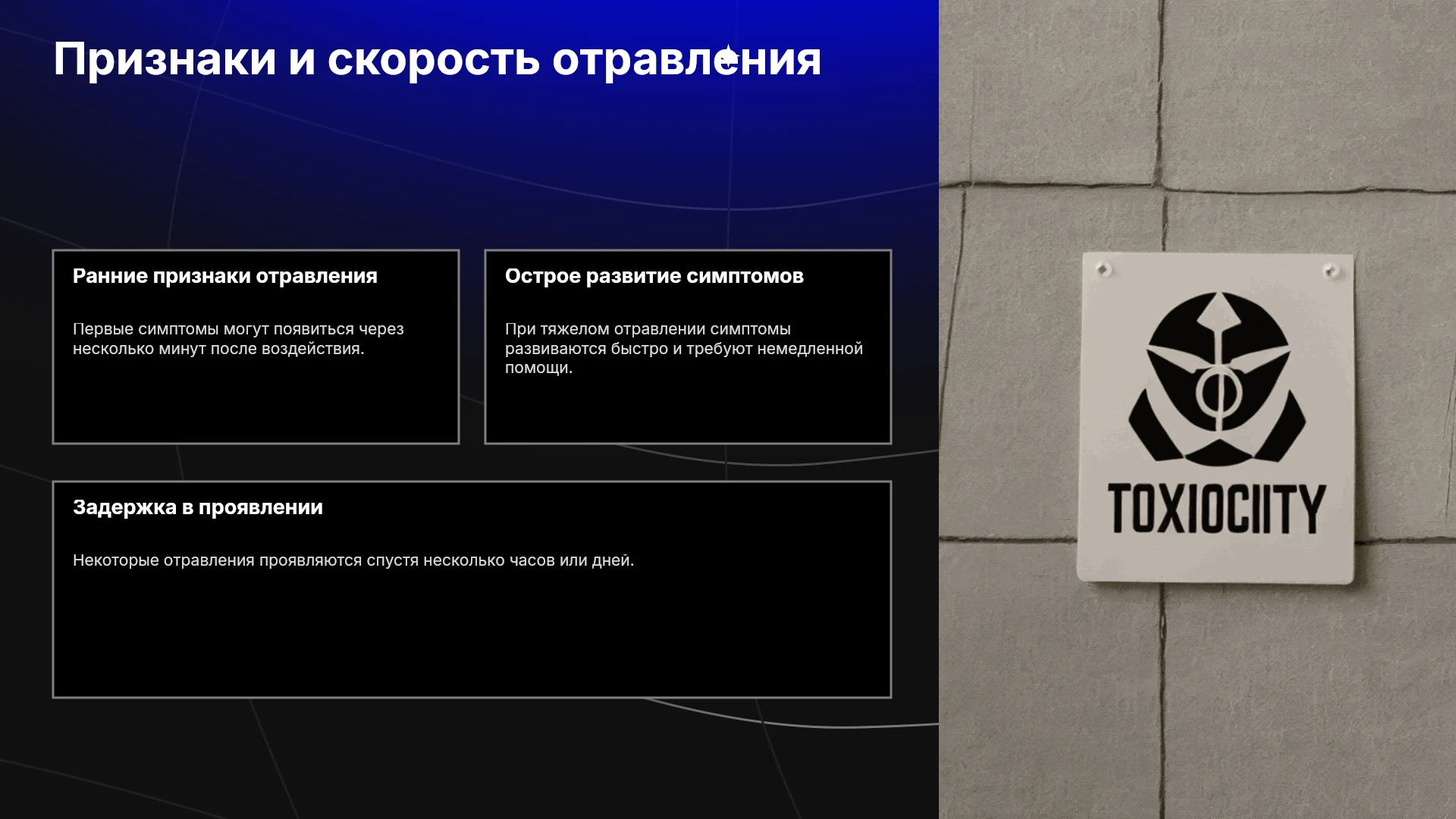 Признаки и скорость отравления

Ранние признаки отравления

Первые симптомы могут появиться через несколько минут после воздействия.

Острое развитие симптомов

При тяжелом отравлении симптомы развиваются быстро и требуют немедленной помощи.

Задержка в проявлении

Некоторые отравления проявляются спустя несколько часов или дней.

TOXIOCIITY